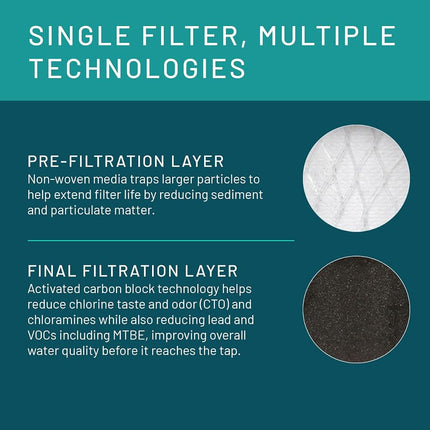 SINGLE FILTER, MULTIPLE TECHNOLOGIES

PRE-FILTRATION LAYER
Non-woven media traps larger particles to help extend filter life by reducing sediment and particulate matter.

FINAL FILTRATION LAYER
Activated carbon block technology helps reduce chlorine taste and odor (CTO) and chloramines while also reducing lead and VOCs including MTBE, improving overall water quality before it reaches the tap.